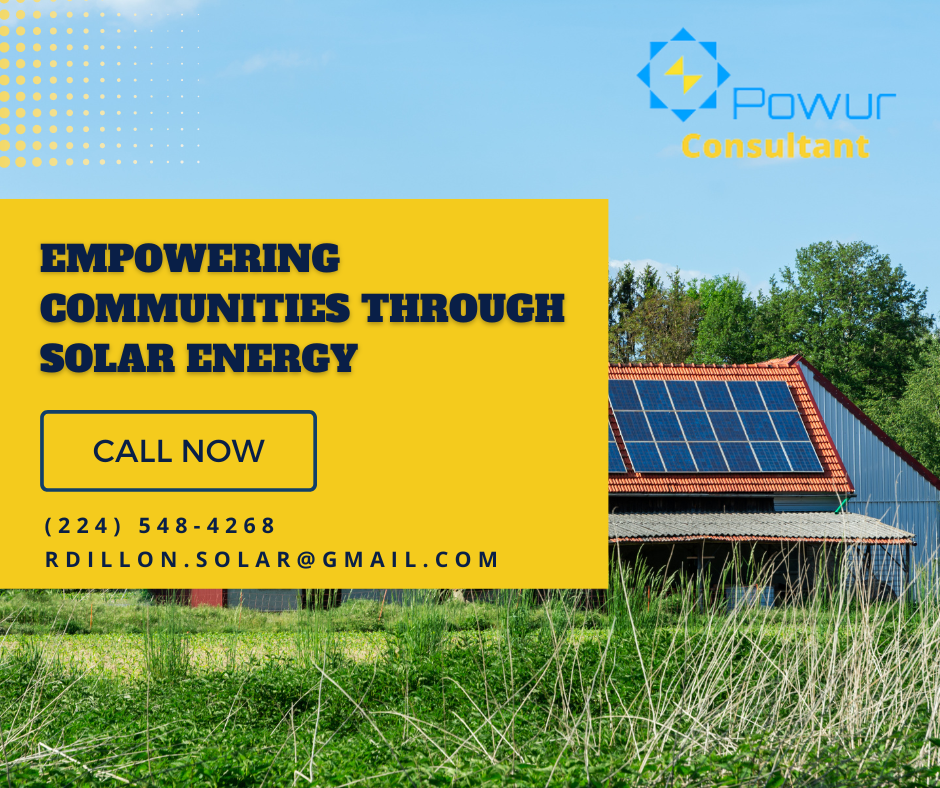 Powur
Consultant

EMPOWERING COMMUNITIES THROUGH SOLAR ENERGY

CALL NOW

(224) 548-4268
RDILLON.SOLAR@GMAIL.COM